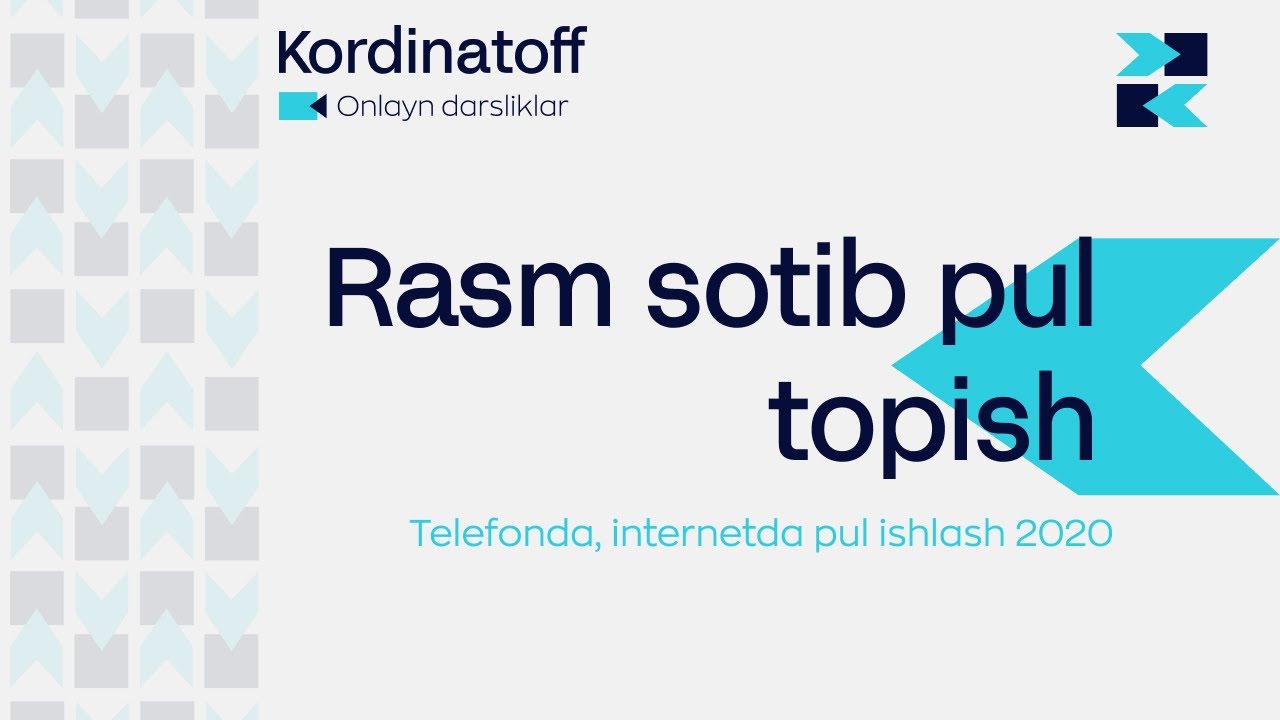 Kordinatoff
Onlayn darsliklar

Rasm sotib pul topish

Telefonda, internetda pul ishlash 2020